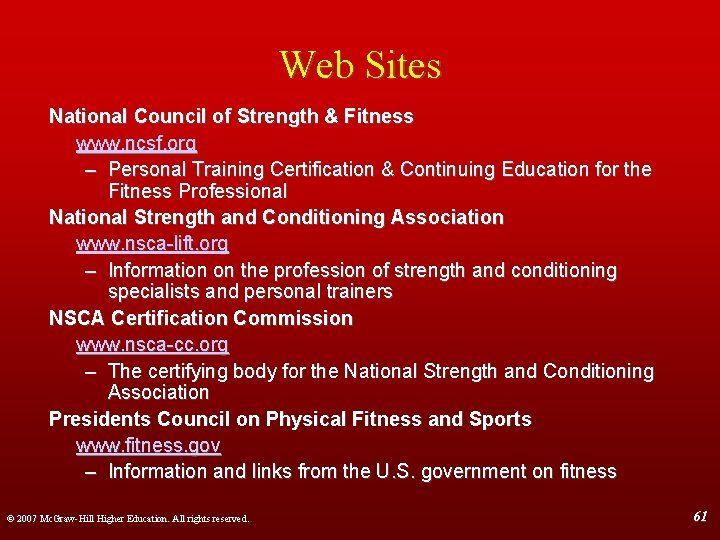 Web Sites

National Council of Strength & Fitness
www.ncsf.org
– Personal Training Certification & Continuing Education for the Fitness Professional

National Strength and Conditioning Association
www.nsca-lift.org
– Information on the profession of strength and conditioning specialists and personal trainers

NSCA Certification Commission
www.nsca-cc.org
– The certifying body for the National Strength and Conditioning Association

Presidents Council on Physical Fitness and Sports
www.fitness.gov
– Information and links from the U.S. government on fitness

© 2007 McGraw-Hill Higher Education. All rights reserved.

61